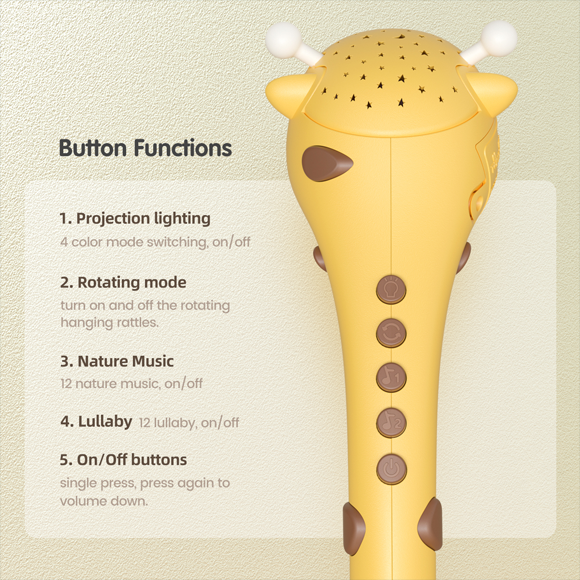 Button Functions

1. Projection lighting
4 color mode switching, on/off

2. Rotating mode
turn on and off the rotating hanging rattles.

3. Nature Music
12 nature music, on/off

4. Lullaby 12 lullaby, on/off

5. On/Off buttons
single press, press again to volume down.

1

2